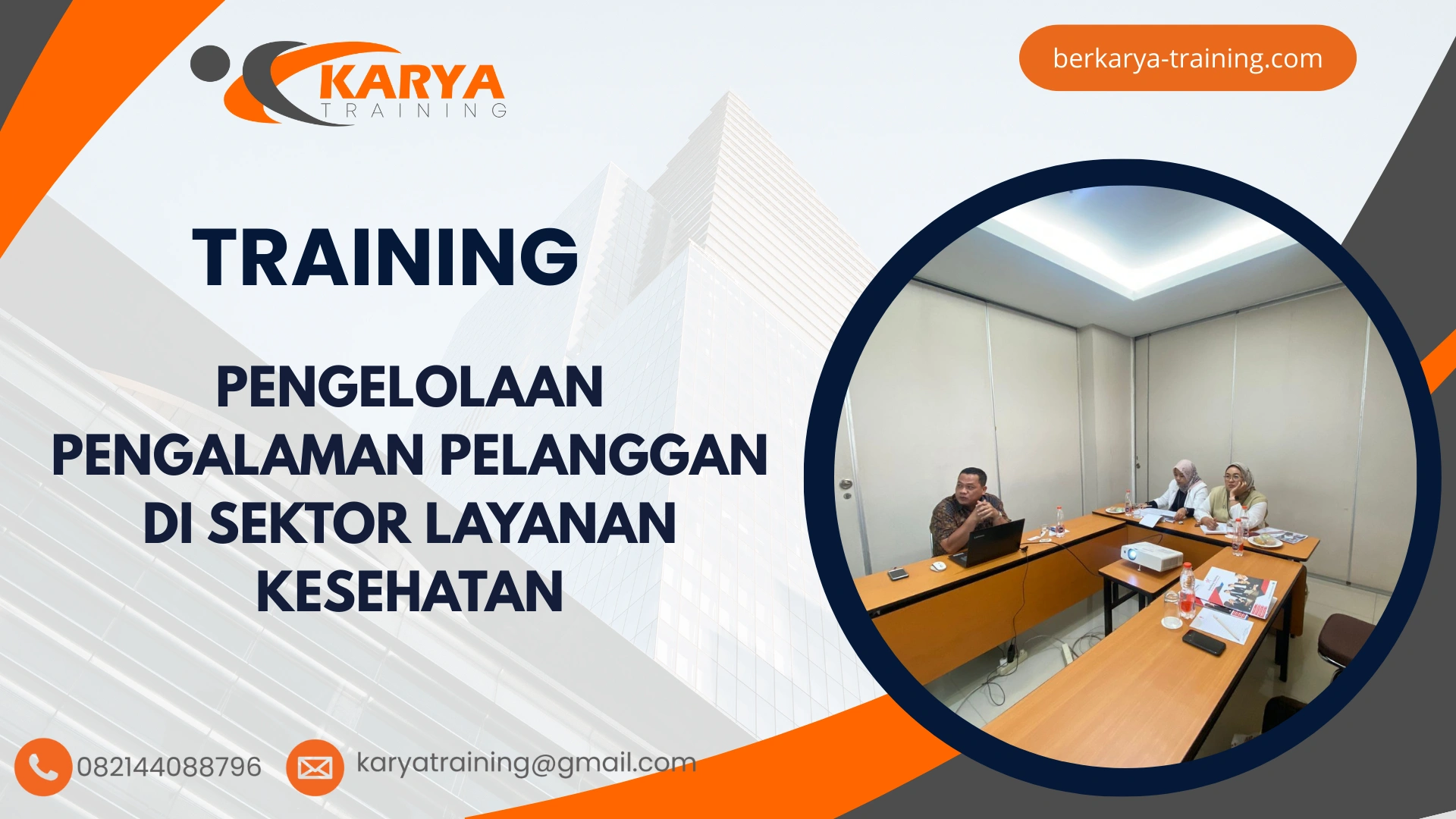 KARYA
TRAINING

berkarya-training.com

TRAINING

PENGELOLAAN PENGALAMAN PELANGGAN DI SEKTOR LAYANAN KESEHATAN

082144088796

karyatraining@gmail.com